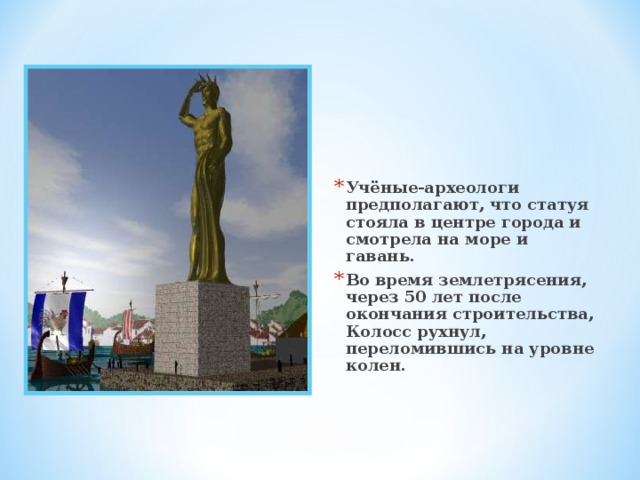 * Учёные-археологи предполагают, что статуя стояла в центре города и смотрела на море и гавань.

* Во время землетрясения, через 50 лет после окончания строительства, Колосс рухнул, переломившись на уровне колен.